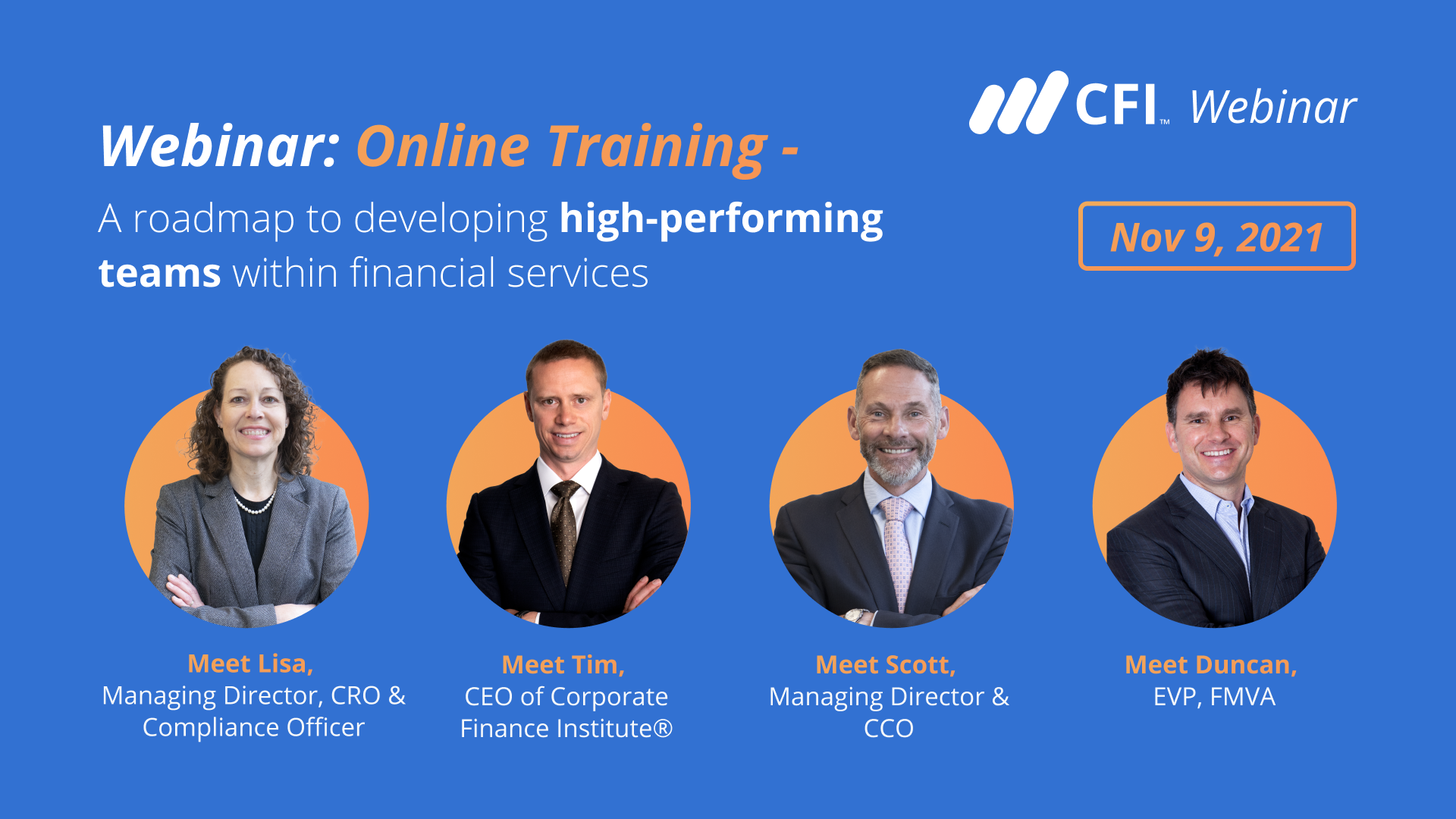 CFI™ Webinar

Webinar: Online Training -

A roadmap to developing high-performing teams within financial services

Nov 9, 2021

Meet Lisa,
Managing Director, CRO & Compliance Officer

Meet Tim,
CEO of Corporate Finance Institute®

Meet Scott,
Managing Director & CCO

Meet Duncan,
EVP, FMVA